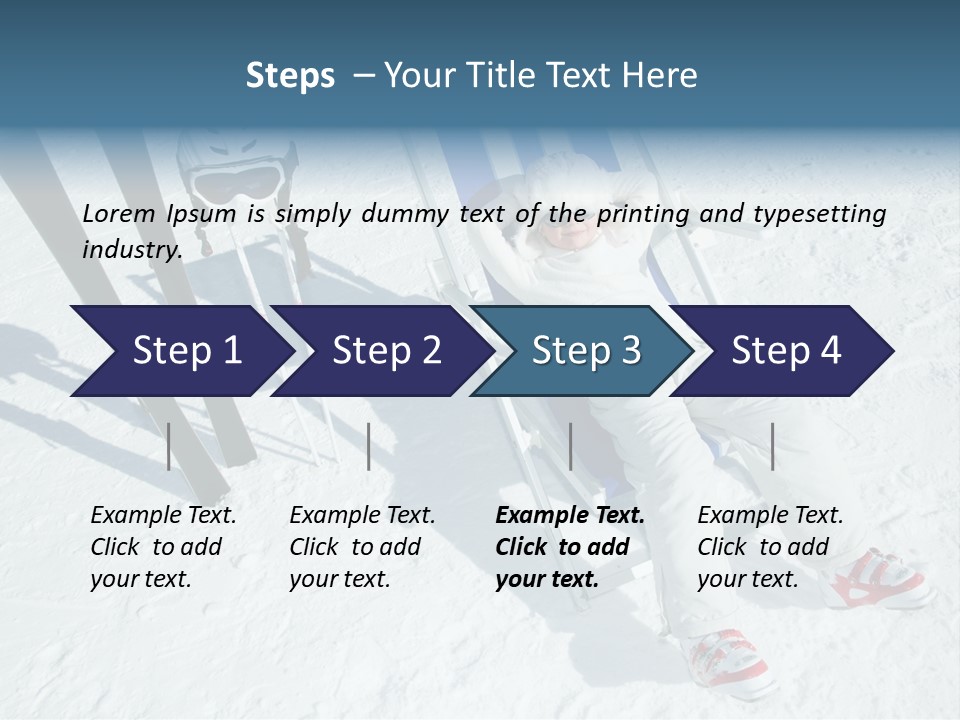 Steps – Your Title Text Here

Lorem Ipsum is simply dummy text of the printing and typesetting industry.

Step 1

Step 2

Step 3

Step 4

Example Text. Click to add your text.

Example Text. Click to add your text.

Example Text. Click to add your text.

Example Text. Click to add your text.